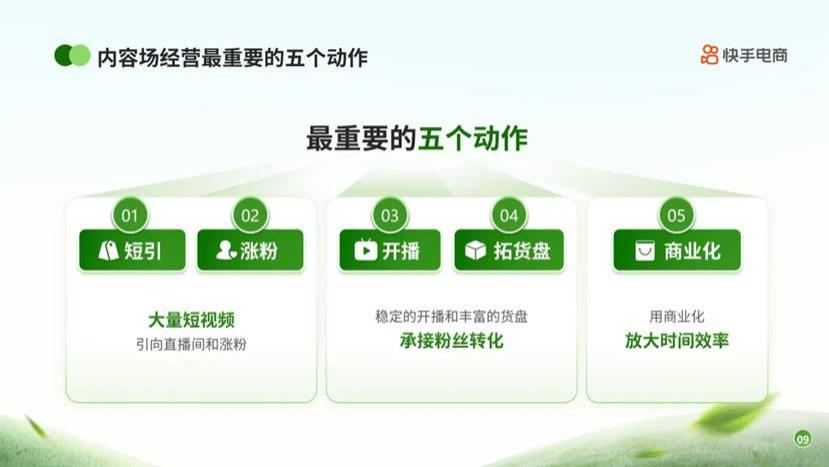 内容场经营最重要的五个动作

快手电商

最重要的五个动作

01
短引

02
涨粉

大量短视频
引向直播间和涨粉

03
开播

04
拓货盘

稳定的开播和丰富的货盘
承接粉丝转化

05
商业化

用商业化
放大时间效率

09